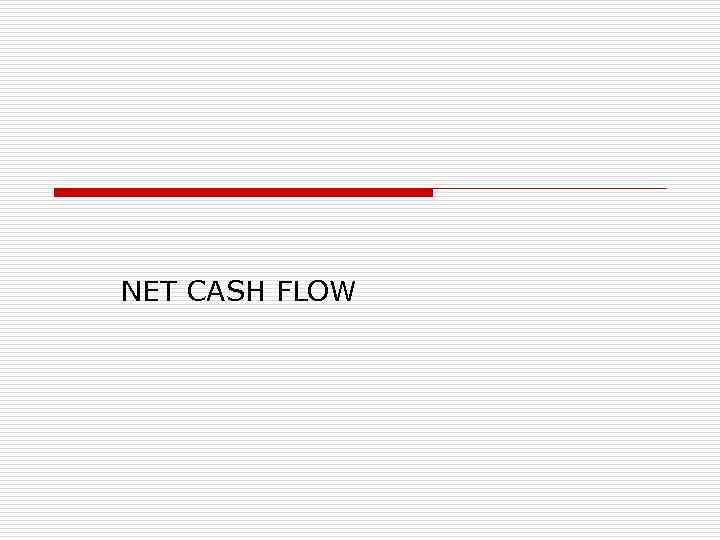 NET CASH FLOW